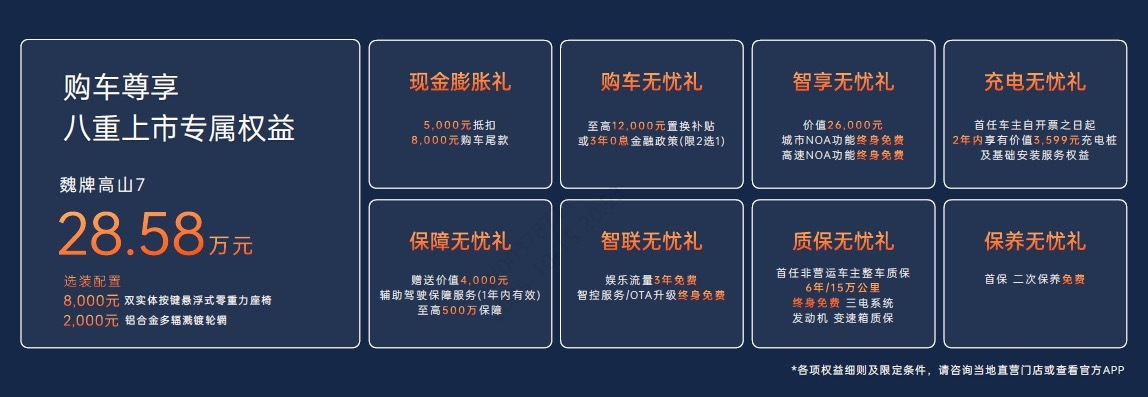 购车尊享
八重上市专属权益

魏牌高山7
28.58万元

选装配置
8,000元 双实体按键悬浮式零重力座椅
2,000元 铝合金多辐溅镀轮辋

现金膨胀礼
5,000元抵扣
8,000元购车尾款

购车无忧礼
至高12,000元置换补贴
或3年0息金融政策(限2选1)

智享无忧礼
价值26,000元
城市NOA功能终身免费
高速NOA功能终身免费

充电无忧礼
首任车主自开票之日起
2年内享有价值3,599元充电桩
及基础安装服务权益

保障无忧礼
赠送价值4,000元
辅助驾驶保障服务(1年内有效)
至高500万保障

智联无忧礼
娱乐流量3年免费
智控服务/OTA升级终身免费

质保无忧礼
首任非营运车主整车质保
6年/15万公里
终身免费 三电系统
发动机 变速箱质保

保养无忧礼
首保 二次保养免费

*各项权益细则及限定条件，请咨询当地直营门店或查看官方APP